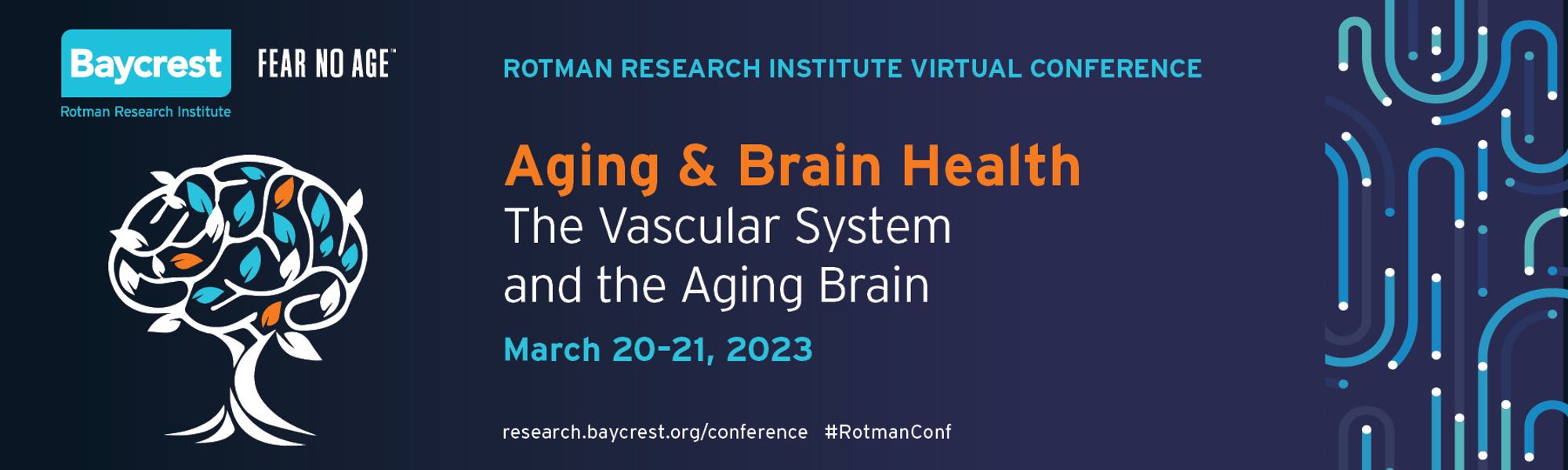 Baycrest
Rotman Research Institute

FEAR NO AGE™

ROTMAN RESEARCH INSTITUTE VIRTUAL CONFERENCE

Aging & Brain Health
The Vascular System and the Aging Brain

March 20-21, 2023

research.baycrest.org/conference #RotmanConf